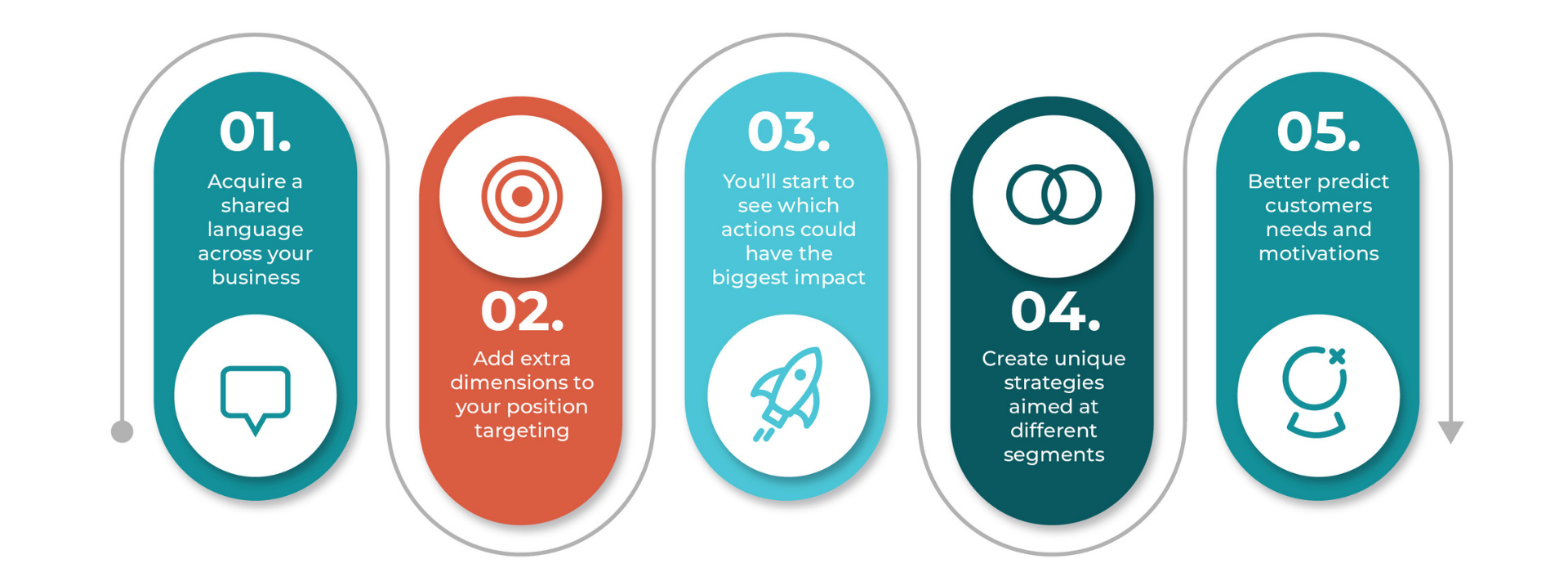 01.
Acquire a shared language across your business

02.
Add extra dimensions to your position targeting

03.
You'll start to see which actions could have the biggest impact

04.
Create unique strategies aimed at different segments

05.
Better predict customers needs and motivations